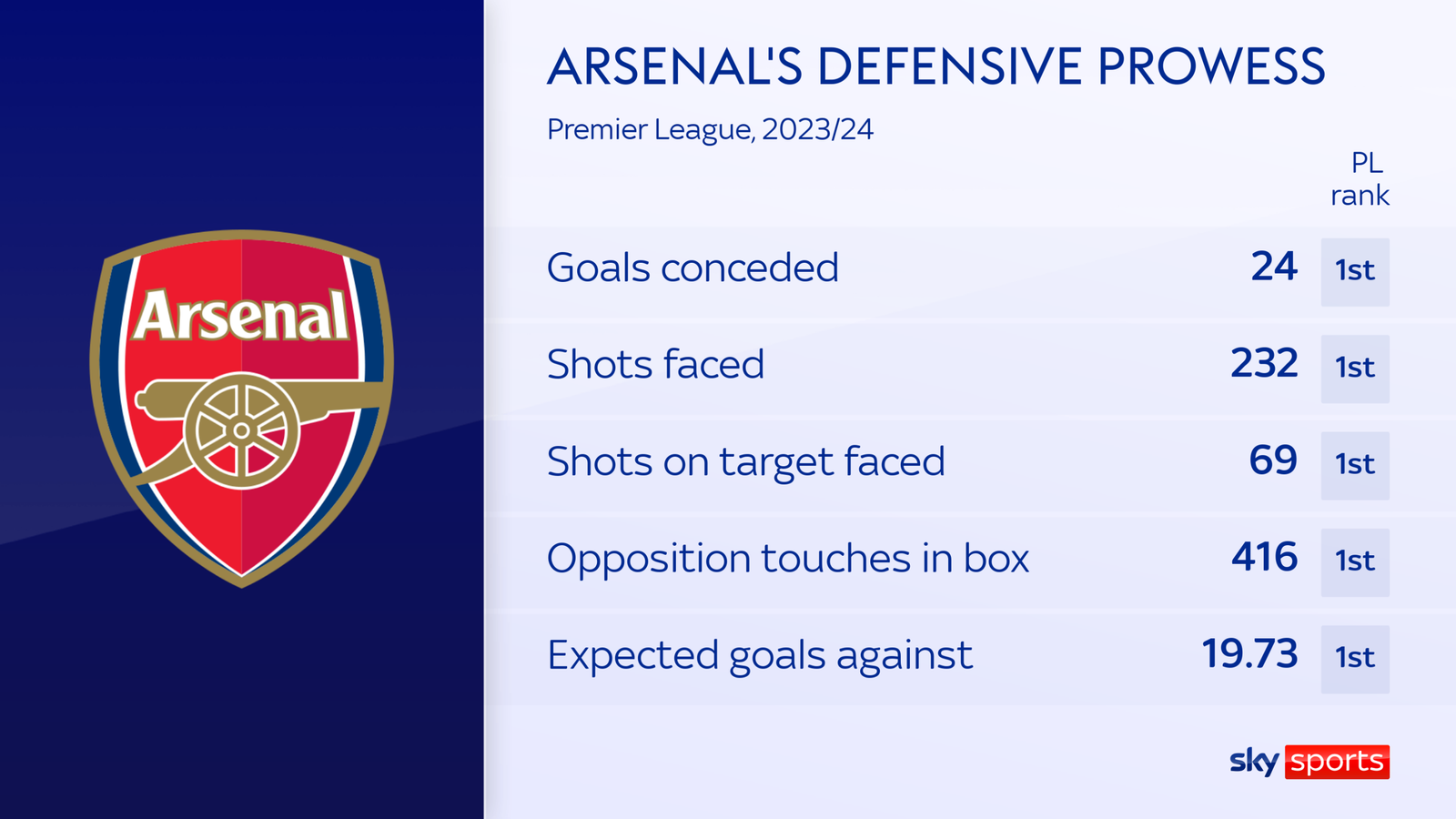 Arsenal

ARSENAL'S DEFENSIVE PROWESS

Premier League, 2023/24

| | | PL rank |
|---|---|---|
| Goals conceded | 24 | 1st |
| Shots faced | 232 | 1st |
| Shots on target faced | 69 | 1st |
| Opposition touches in box | 416 | 1st |
| Expected goals against | 19.73 | 1st |

sky sports